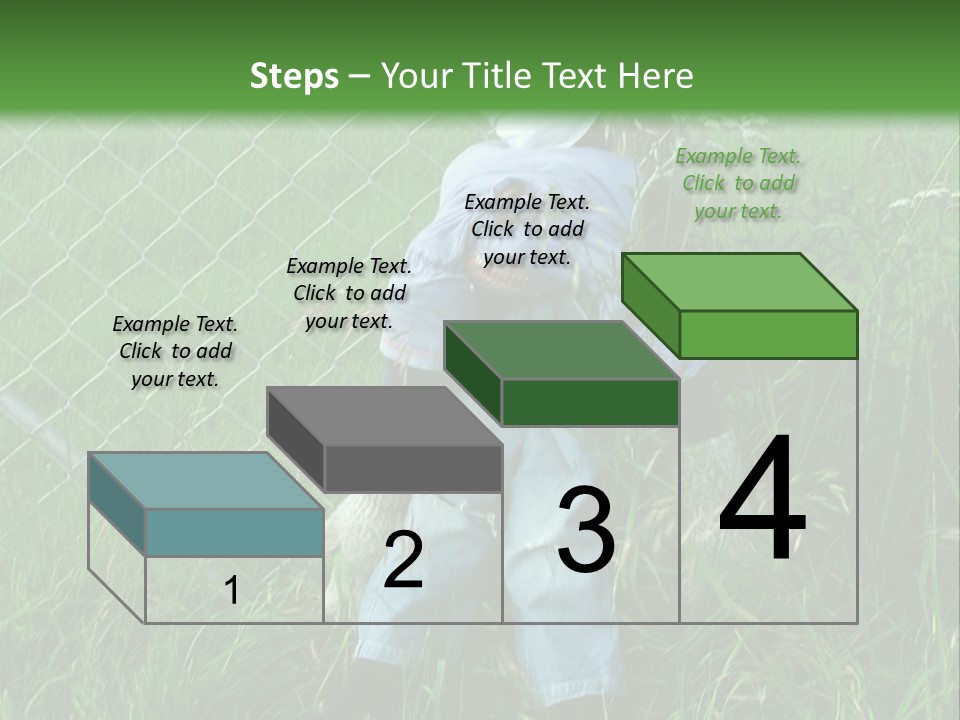 Steps – Your Title Text Here

Example Text. Click to add your text.

Example Text. Click to add your text.

Example Text. Click to add your text.

Example Text. Click to add your text.

1

2

3

4